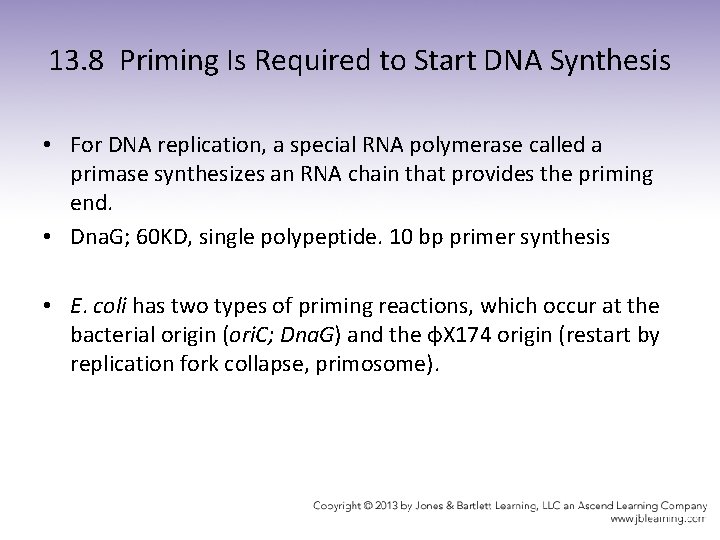 13.8 Priming Is Required to Start DNA Synthesis

• For DNA replication, a special RNA polymerase called a primase synthesizes an RNA chain that provides the priming end.

• DnaG; 60KD, single polypeptide. 10 bp primer synthesis

• E. coli has two types of priming reactions, which occur at the bacterial origin (oriC; DnaG) and the ϕX174 origin (restart by replication fork collapse, primosome).

Copyright © 2013 by Jones & Bartlett Learning, LLC an Ascend Learning Company
www.jblearning.com